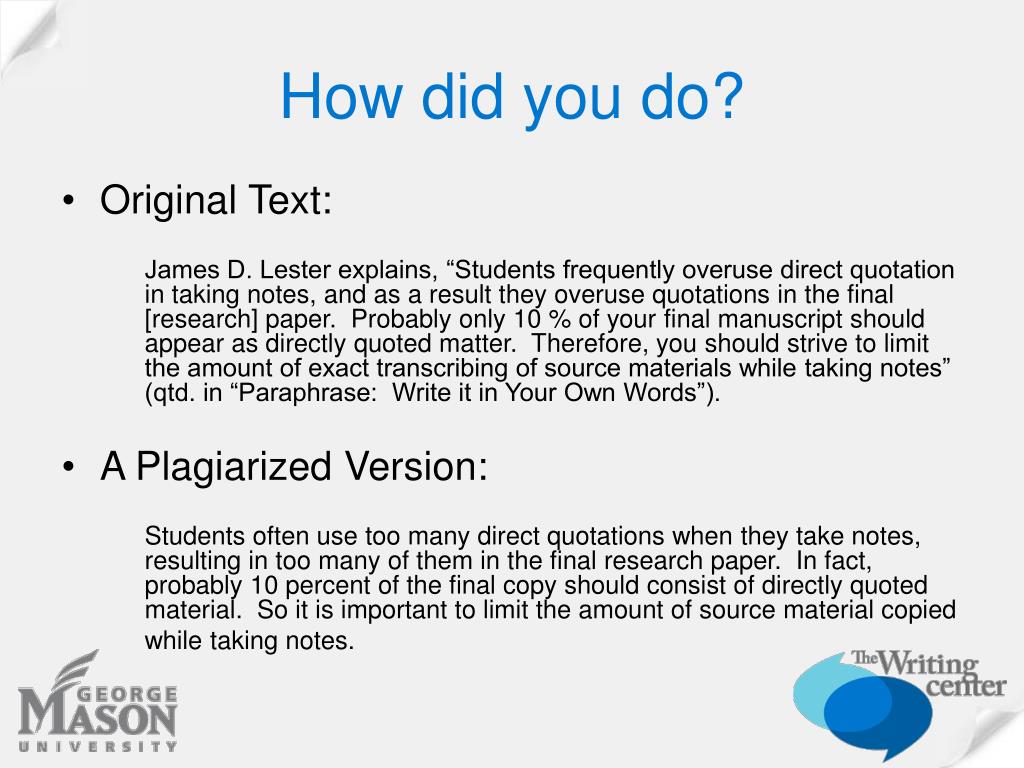 How did you do?

• Original Text:

James D. Lester explains, “Students frequently overuse direct quotation in taking notes, and as a result they overuse quotations in the final [research] paper. Probably only 10 % of your final manuscript should appear as directly quoted matter. Therefore, you should strive to limit the amount of exact transcribing of source materials while taking notes” (qtd. in “Paraphrase: Write it in Your Own Words”).

• A Plagiarized Version:

Students often use too many direct quotations when they take notes, resulting in too many of them in the final research paper. In fact, probably 10 percent of the final copy should consist of directly quoted material. So it is important to limit the amount of source material copied while taking notes.

GEORGE MASON UNIVERSITY

The Writing center